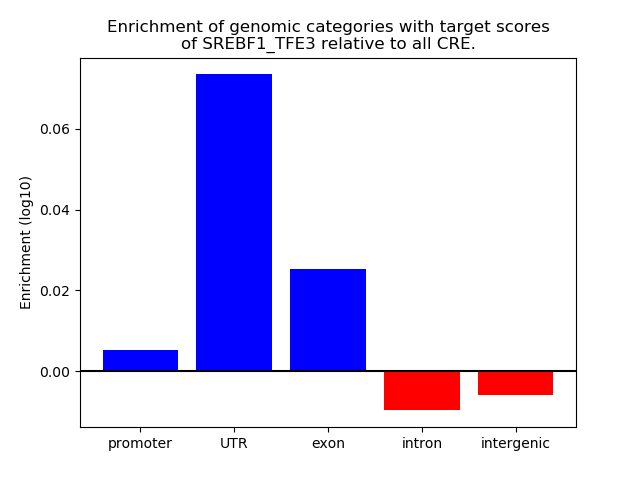 Enrichment of genomic categories with target scores of SREBF1_TFE3 relative to all CRE.

Enrichment (log10)

0.06
0.04
0.02
0.00

promoter
UTR
exon
intron
intergenic